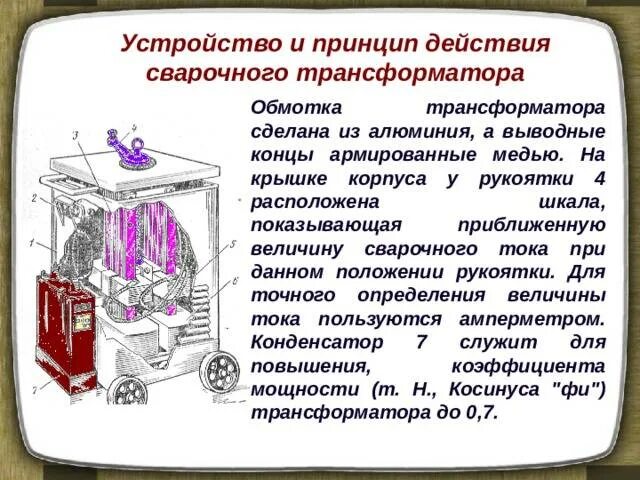 Устройство и принцип действия сварочного трансформатора

Обмотка трансформатора сделана из алюминия, а выводные концы армированные медью. На крышке корпуса у рукоятки 4 расположена шкала, показывающая приближенную величину сварочного тока при данном положении рукоятки. Для точного определения величины тока пользуются амперметром. Конденсатор 7 служит для повышения, коэффициента мощности (т. Н., Косинуса "фи") трансформатора до 0,7.

3
4
2
1
5
6
7